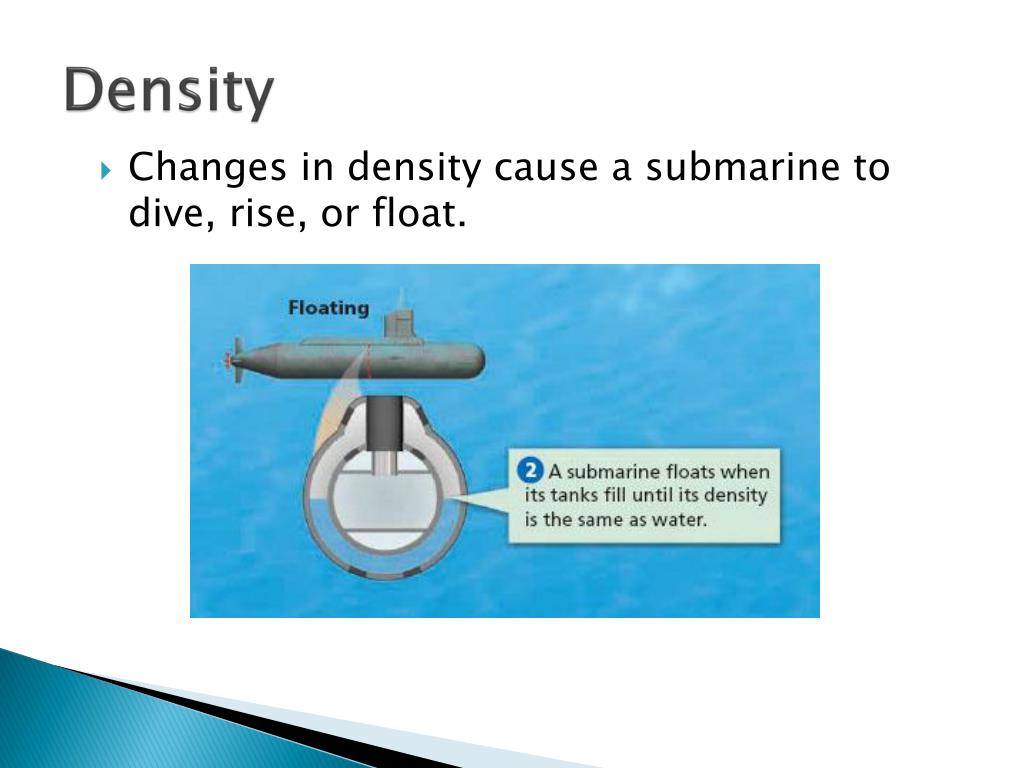 Density

Changes in density cause a submarine to dive, rise, or float.

Floating

2 A submarine floats when its tanks fill until its density is the same as water.